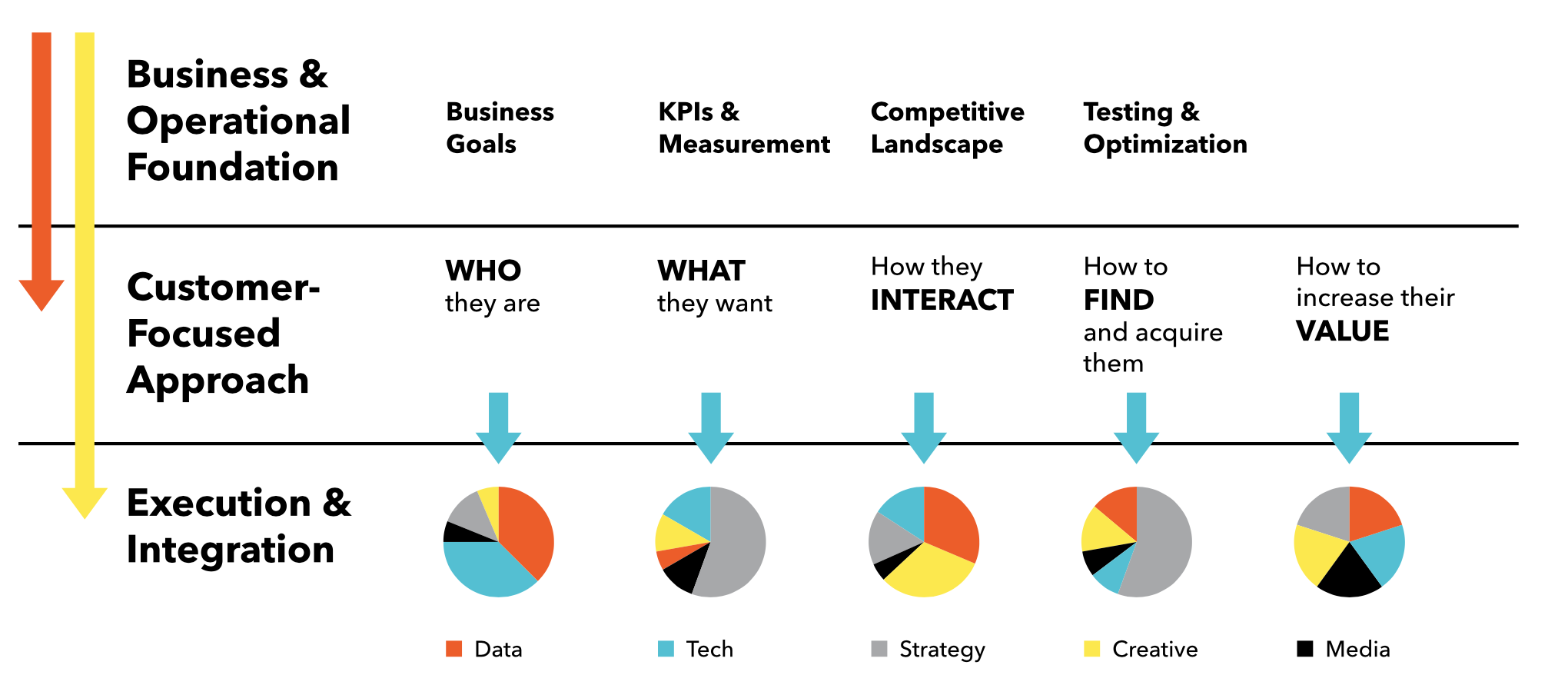 Business & Operational Foundation

Business Goals

KPIs & Measurement

Competitive Landscape

Testing & Optimization

Customer-Focused Approach

WHO they are

WHAT they want

How they INTERACT

How to FIND and acquire them

How to increase their VALUE

Execution & Integration

Data

Tech

Strategy

Creative

Media